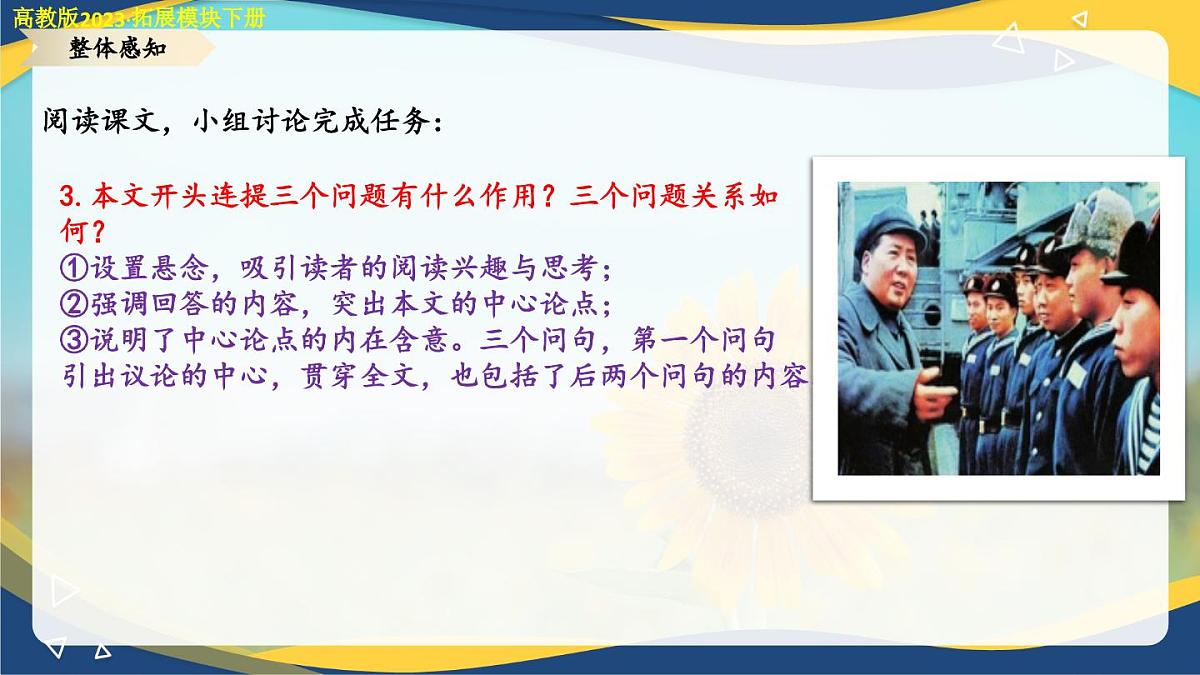 高教版2023·拓展模块下册

整体感知

阅读课文，小组讨论完成任务：

3.本文开头连提三个问题有什么作用？三个问题关系如何？
①设置悬念，吸引读者的阅读兴趣与思考；
②强调回答的内容，突出本文的中心论点；
③说明了中心论点的内在含意。三个问句，第一个问句引出议论的中心，贯穿全文，也包括了后两个问句的内容